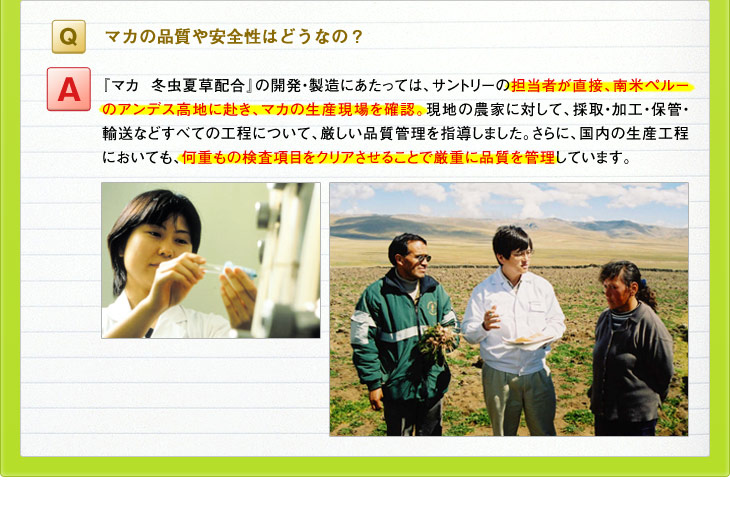 Q マカの品質や安全性はどうなの？

A 『マカ　冬虫夏草配合』の開発・製造にあたっては、サントリーの担当者が直接、南米ペルーのアンデス高地に赴き、マカの生産現場を確認。現地の農家に対して、採取・加工・保管・輸送などすべての工程について、厳しい品質管理を指導しました。さらに、国内の生産工程においても、何重もの検査項目をクリアさせることで厳重に品質を管理しています。